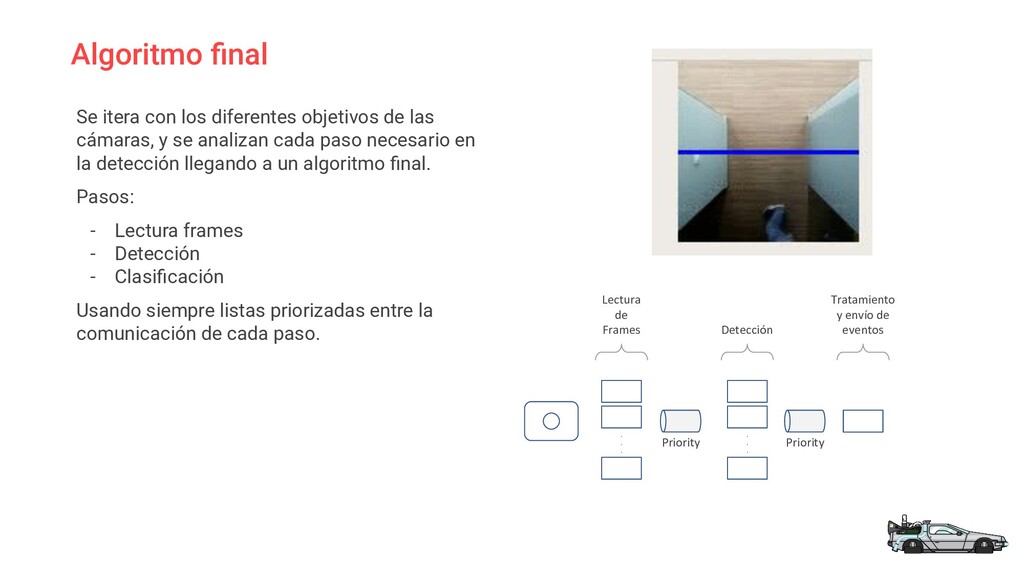 Algoritmo final

Se itera con los diferentes objetivos de las cámaras, y se analizan cada paso necesario en la detección llegando a un algoritmo final.

Pasos:

- Lectura frames
- Detección
- Clasificación

Usando siempre listas priorizadas entre la comunicación de cada paso.

Lectura de Frames

Detección

Tratamiento y envío de eventos

Priority

Priority